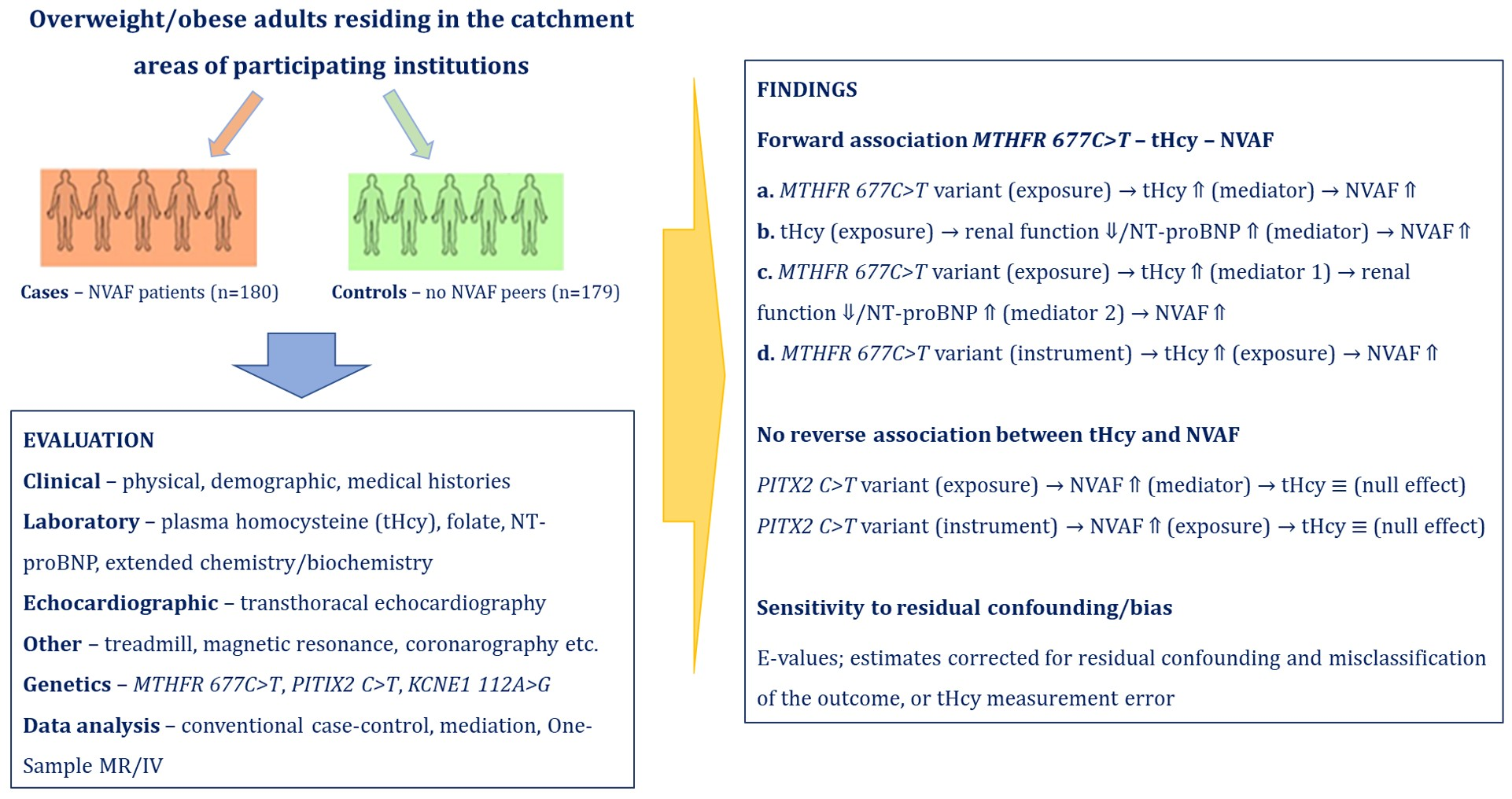 Overweight/obese adults residing in the catchment areas of participating institutions

Cases – NVAF patients (n=180)

Controls – no NVAF peers (n=179)

EVALUATION

Clinical – physical, demographic, medical histories

Laboratory – plasma homocysteine (tHcy), folate, NT-proBNP, extended chemistry/biochemistry

Echocardiographic – transthoracal echocardiography

Other – treadmill, magnetic resonance, coronarography etc.

Genetics – MTHFR 677C>T, PITIX2 C>T, KCNE1 112A>G

Data analysis – conventional case-control, mediation, One-Sample MR/IV

FINDINGS

Forward association MTHFR 677C>T – tHcy – NVAF

a. MTHFR 677C>T variant (exposure) → tHcy ⇑ (mediator) → NVAF ⇑

b. tHcy (exposure) → renal function ⇓/NT-proBNP ⇑ (mediator) → NVAF ⇑

c. MTHFR 677C>T variant (exposure) → tHcy ⇑ (mediator 1) → renal function ⇓/NT-proBNP ⇑ (mediator 2) → NVAF ⇑

d. MTHFR 677C>T variant (instrument) → tHcy ⇑ (exposure) → NVAF ⇑

No reverse association between tHcy and NVAF

PITX2 C>T variant (exposure) → NVAF ⇑ (mediator) → tHcy ≡ (null effect)

PITX2 C>T variant (instrument) → NVAF ⇑ (exposure) → tHcy ≡ (null effect)

Sensitivity to residual confounding/bias

E-values; estimates corrected for residual confounding and misclassification of the outcome, or tHcy measurement error